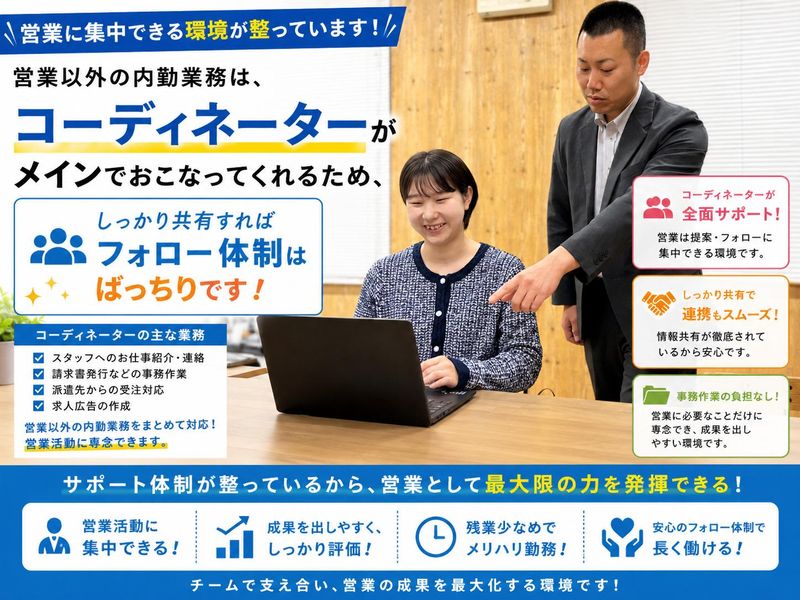 営業に集中できる環境が整っています！

営業以外の内勤業務は、
コーディネーターが
メインでおこなってくれるため、

しっかり共有すれば
フォロー体制は
ばっちりです！

コーディネーターの主な業務
スタッフへのお仕事紹介・連絡
請求書発行などの事務作業
派遣先からの受注対応
求人広告の作成
営業以外の内勤業務をまとめて対応！
営業活動に専念できます。

コーディネーターが
全面サポート！
営業は提案・フォローに集中できる環境です。

しっかり共有で
連携もスムーズ！
情報共有が徹底されているから安心です。

事務作業の負担なし！
営業に必要なことだけに専念でき、成果を出しやすい環境です。

サポート体制が整っているから、営業として最大限の力を発揮できる！

営業活動に
集中できる！

成果を出しやすく、
しっかり評価！

残業少なめで
メリハリ勤務！

安心のフォロー体制で
長く働ける！

チームで支え合い、営業の成果を最大化する環境です！